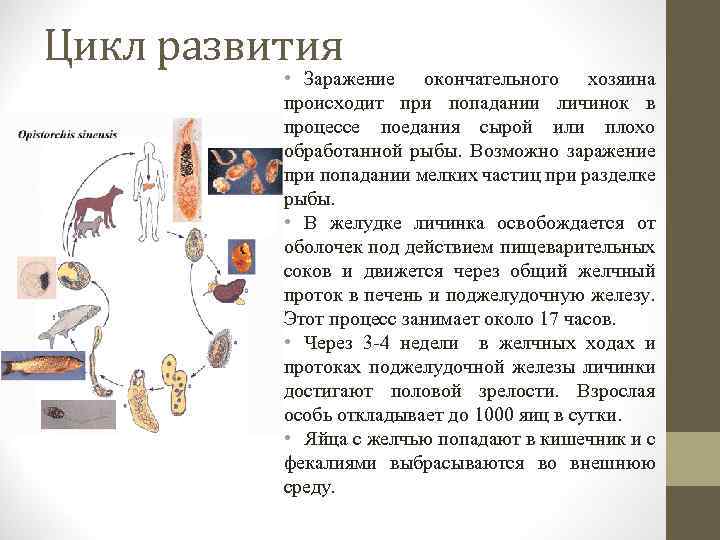 Цикл развития

Opistorchis sinensis

• Заражение окончательного хозяина происходит при попадании личинок в процессе поедания сырой или плохо обработанной рыбы. Возможно заражение при попадании мелких частиц при разделке рыбы.

• В желудке личинка освобождается от оболочек под действием пищеварительных соков и движется через общий желчный проток в печень и поджелудочную железу. Этот процесс занимает около 17 часов.

• Через 3-4 недели в желчных ходах и протоках поджелудочной железы личинки достигают половой зрелости. Взрослая особь откладывает до 1000 яиц в сутки.

• Яйца с желчью попадают в кишечник и с фекалиями выбрасываются во внешнюю среду.